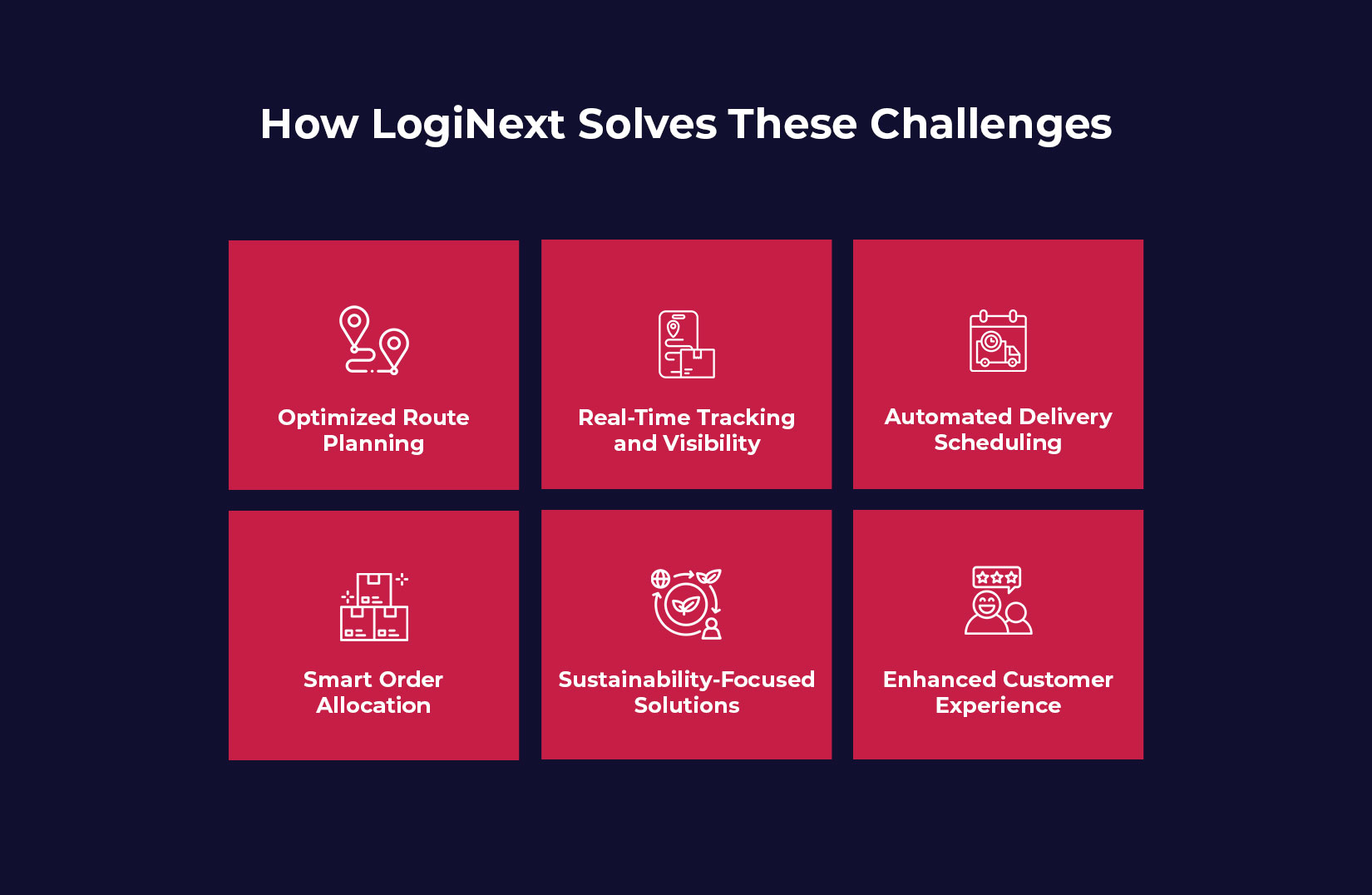 How LogiNext Solves These Challenges

Optimized Route Planning

Real-Time Tracking and Visibility

Automated Delivery Scheduling

Smart Order Allocation

Sustainability-Focused Solutions

Enhanced Customer Experience